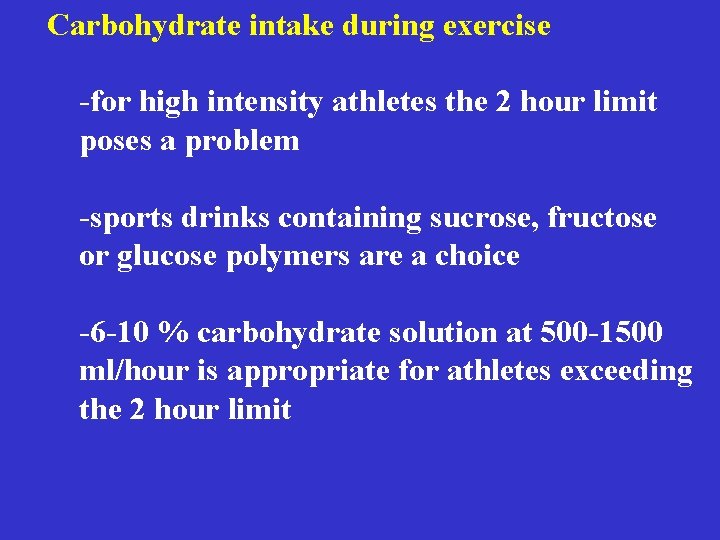 Carbohydrate intake during exercise

-for high intensity athletes the 2 hour limit poses a problem

-sports drinks containing sucrose, fructose or glucose polymers are a choice

-6-10 % carbohydrate solution at 500-1500 ml/hour is appropriate for athletes exceeding the 2 hour limit